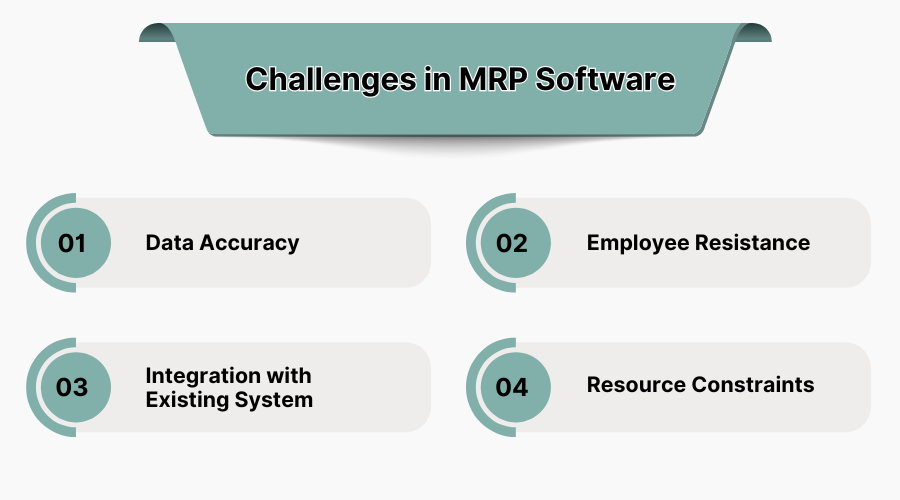 Challenges in MRP Software

01 Data Accuracy

02 Employee Resistance

03 Integration with Existing System

04 Resource Constraints